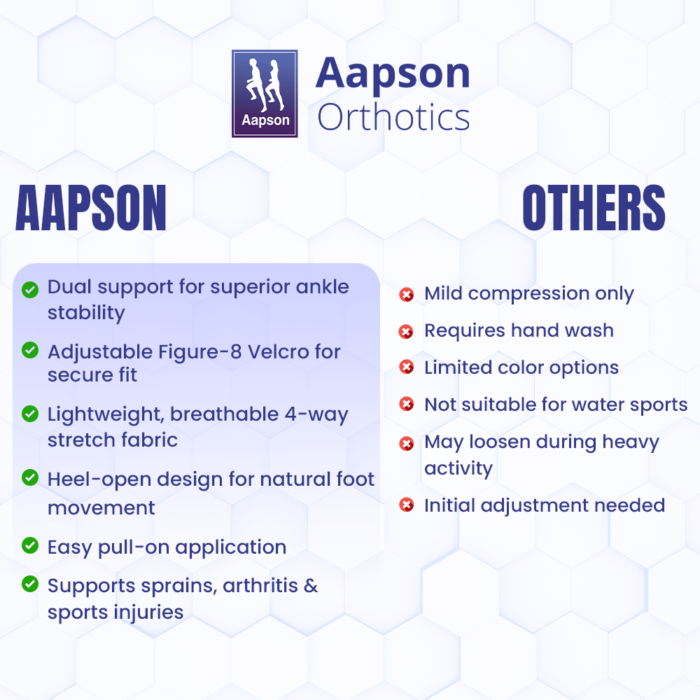 Aapson

Aapson Orthotics

AAPSON

Dual support for superior ankle stability

Adjustable Figure-8 Velcro for secure fit

Lightweight, breathable 4-way stretch fabric

Heel-open design for natural foot movement

Easy pull-on application

Supports sprains, arthritis & sports injuries

OTHERS

Mild compression only

Requires hand wash

Limited color options

Not suitable for water sports

May loosen during heavy activity

Initial adjustment needed